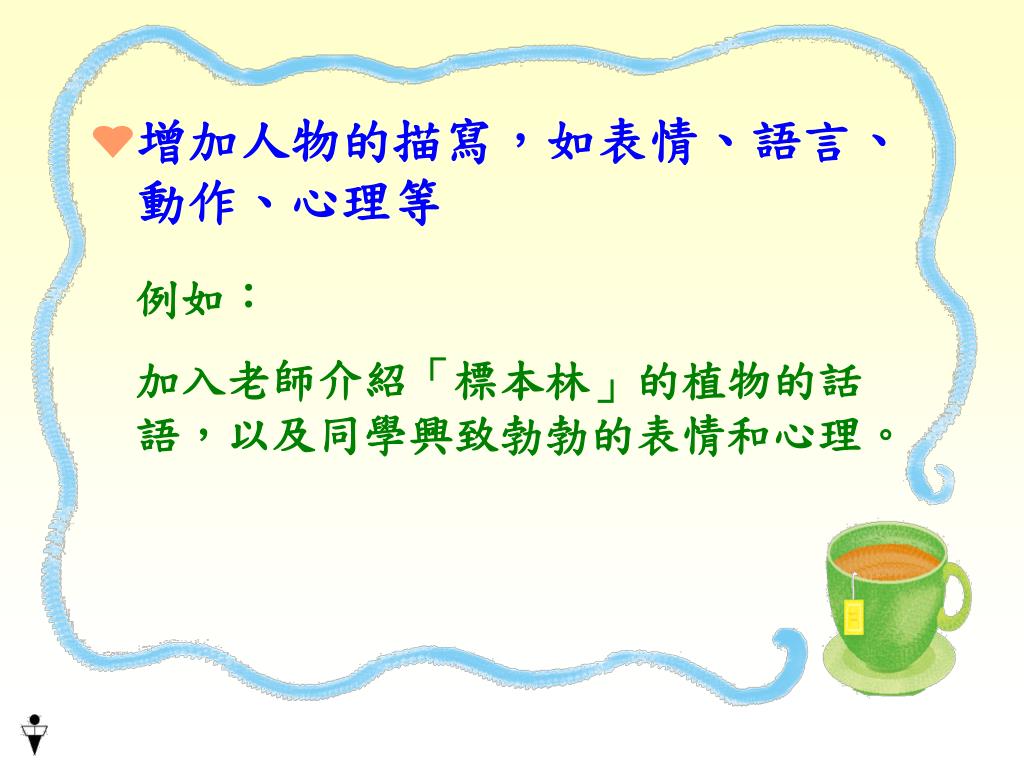 增加人物的描寫，如表情、語言、動作、心理等

例如：

加入老師介紹「標本林」的植物的話語，以及同學興致勃勃的表情和心理。